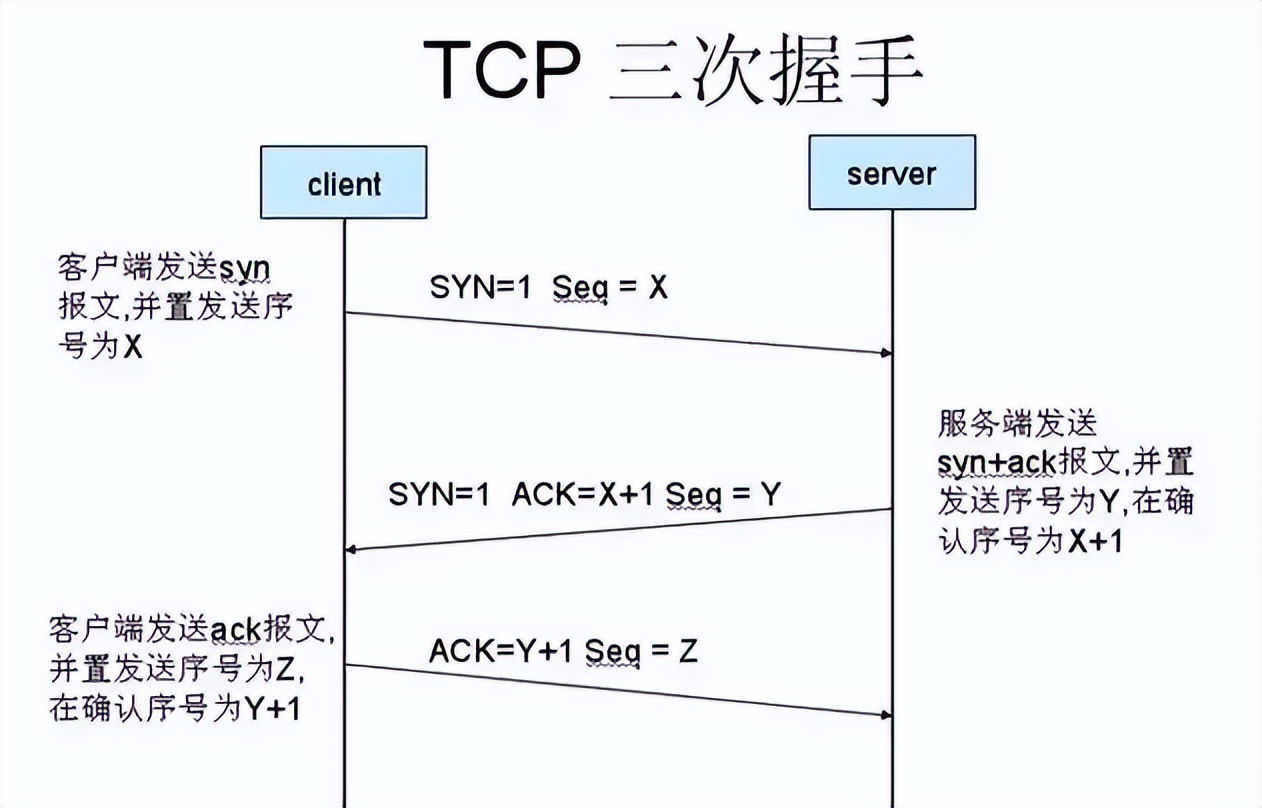 TCP 三次握手

client

server

客户端发送syn报文,并置发送序号为X

SYN=1 Seq = X

服务端发送syn+ack报文,并置发送序号为Y,在确认序号为X+1

SYN=1 ACK=X+1 Seq = Y

客户端发送ack报文,并置发送序号为Z,在确认序号为Y+1

ACK=Y+1 Seq = Z